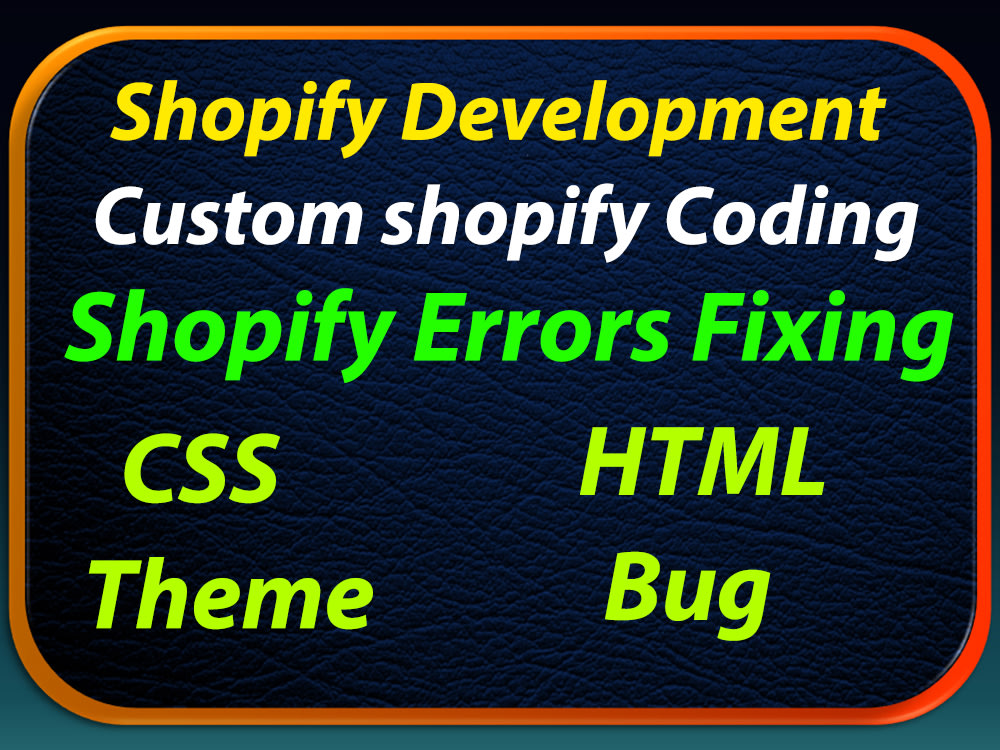 Shopify Development
Custom shopify Coding
Shopify Errors Fixing

CSS

HTML

Theme

Bug